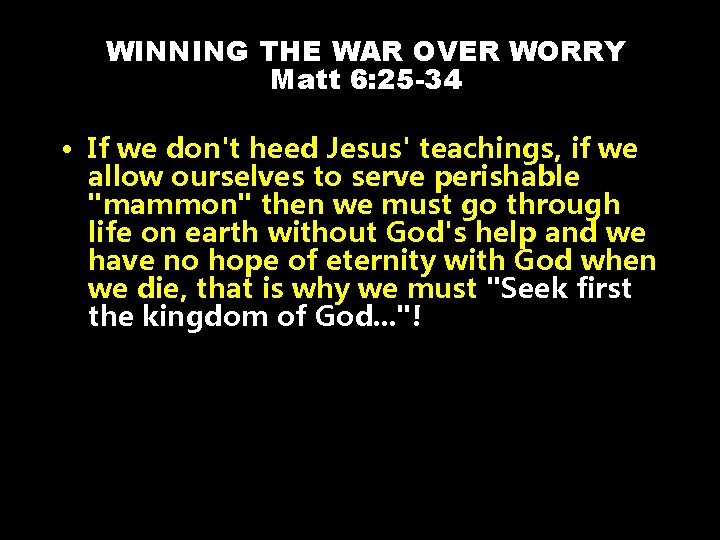 WINNING THE WAR OVER WORRY
Matt 6:25-34

• If we don't heed Jesus' teachings, if we allow ourselves to serve perishable "mammon" then we must go through life on earth without God's help and we have no hope of eternity with God when we die, that is why we must "Seek first the kingdom of God..."!